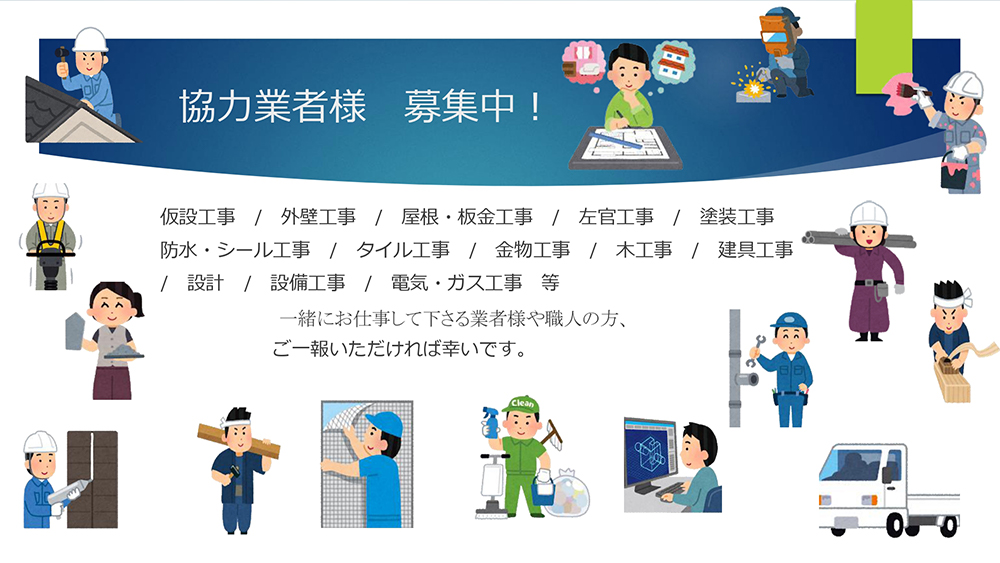 協力業者様　募集中！

仮設工事　/　外壁工事　/　屋根・板金工事　/　左官工事　/　塗装工事　防水・シール工事　/　タイル工事　/　金物工事　/　木工事　/　建具工事　/　設計　/　設備工事　/　電気・ガス工事　等

一緒にお仕事して下さる業者様や職人の方、
ご一報いただければ幸いです。

Clean